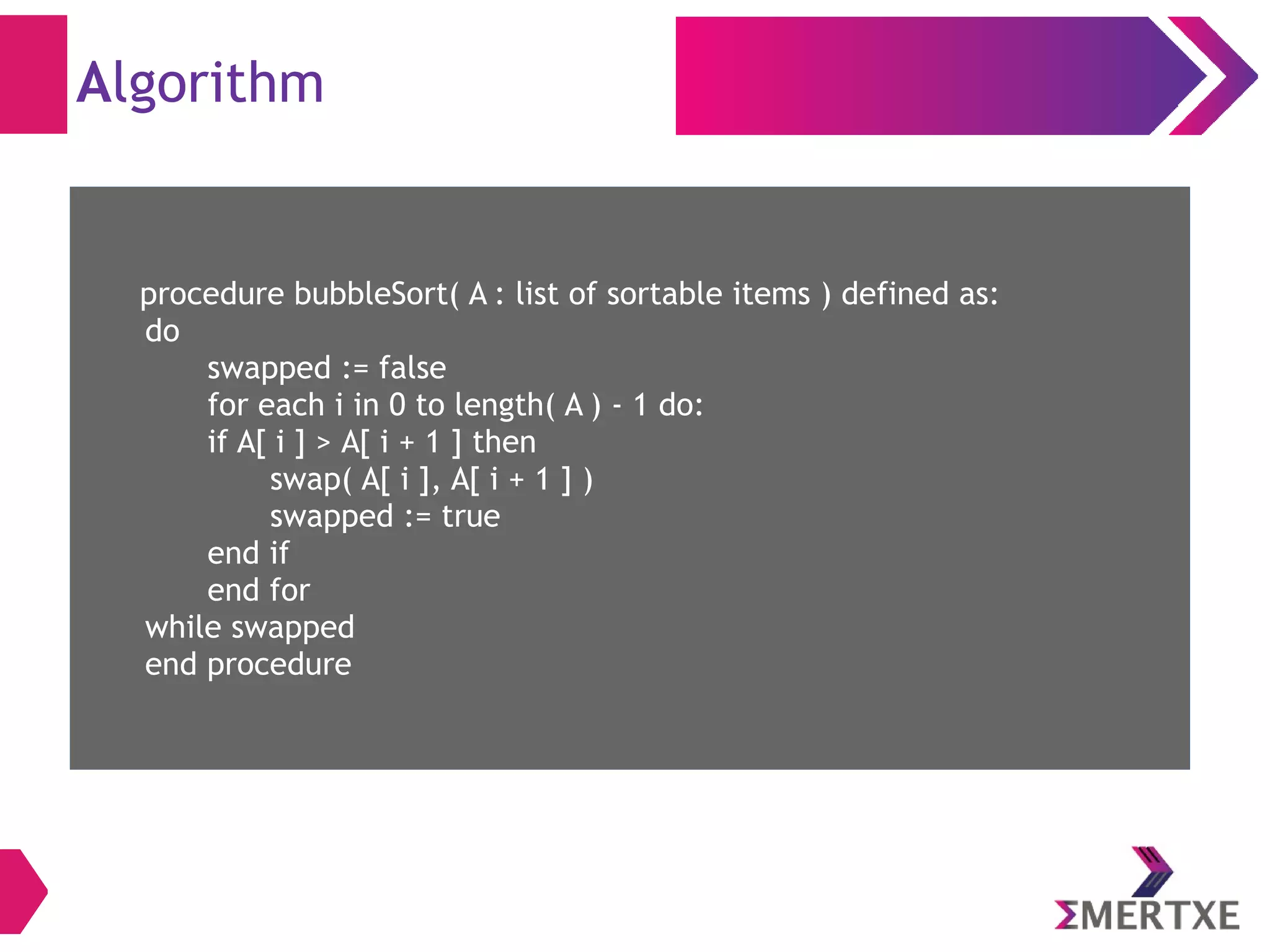 Algorithm

procedure bubbleSort( A : list of sortable items ) defined as:
do
swapped := false
for each i in 0 to length( A ) - 1 do:
if A[ i ] > A[ i + 1 ] then
swap( A[ i ], A[ i + 1 ] )
swapped := true
end if
end for
while swapped
end procedure

ΣMERTXE